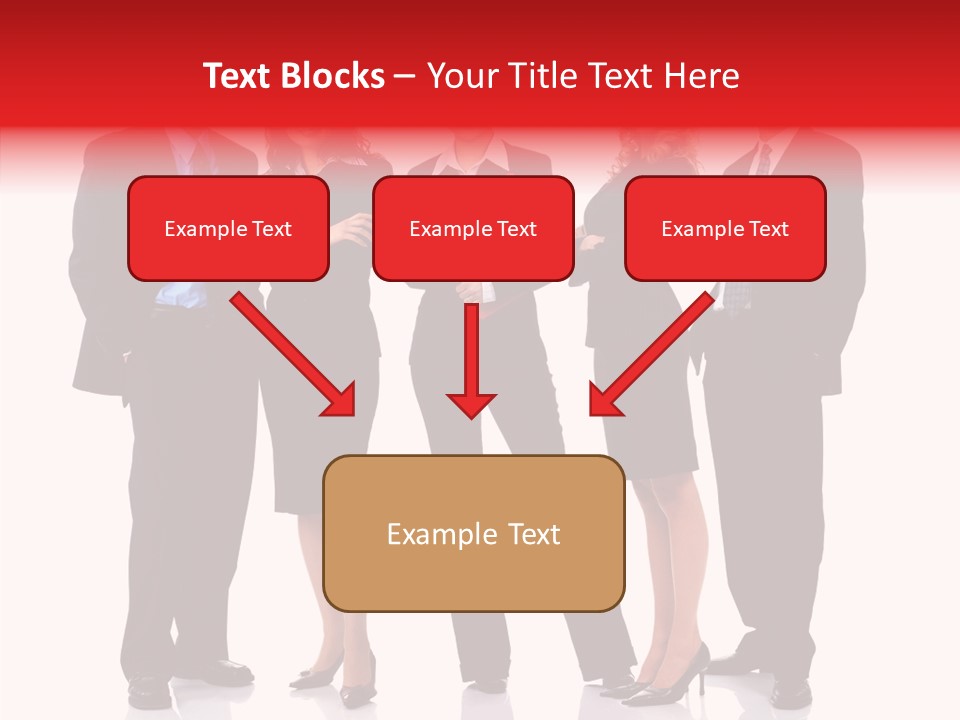 Text Blocks – Your Title Text Here

Example Text

Example Text

Example Text

Example Text